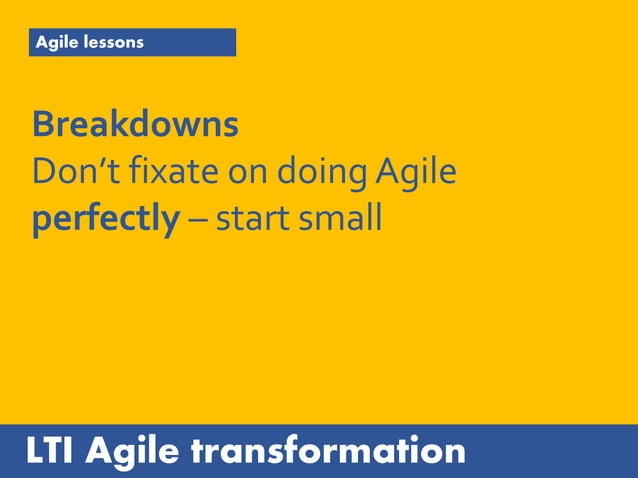 Agile lessons

Breakdowns
Don’t fixate on doing Agile perfectly – start small

LTI Agile transformation